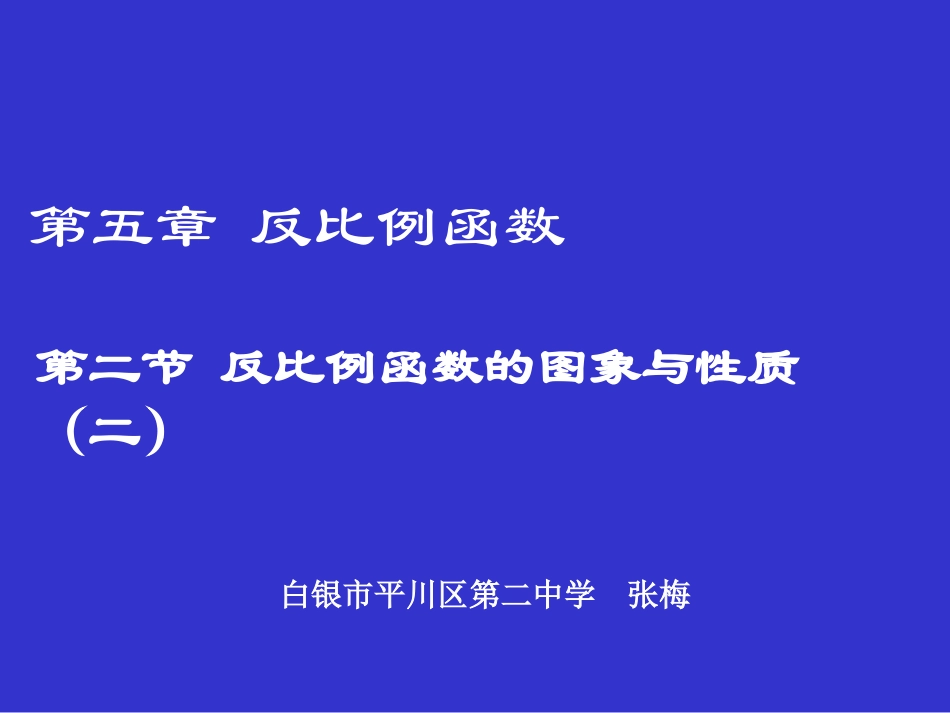 第五章 反比例函数

第二节 反比例函数的图象与性质（二）

白银市平川区第二中学 张梅